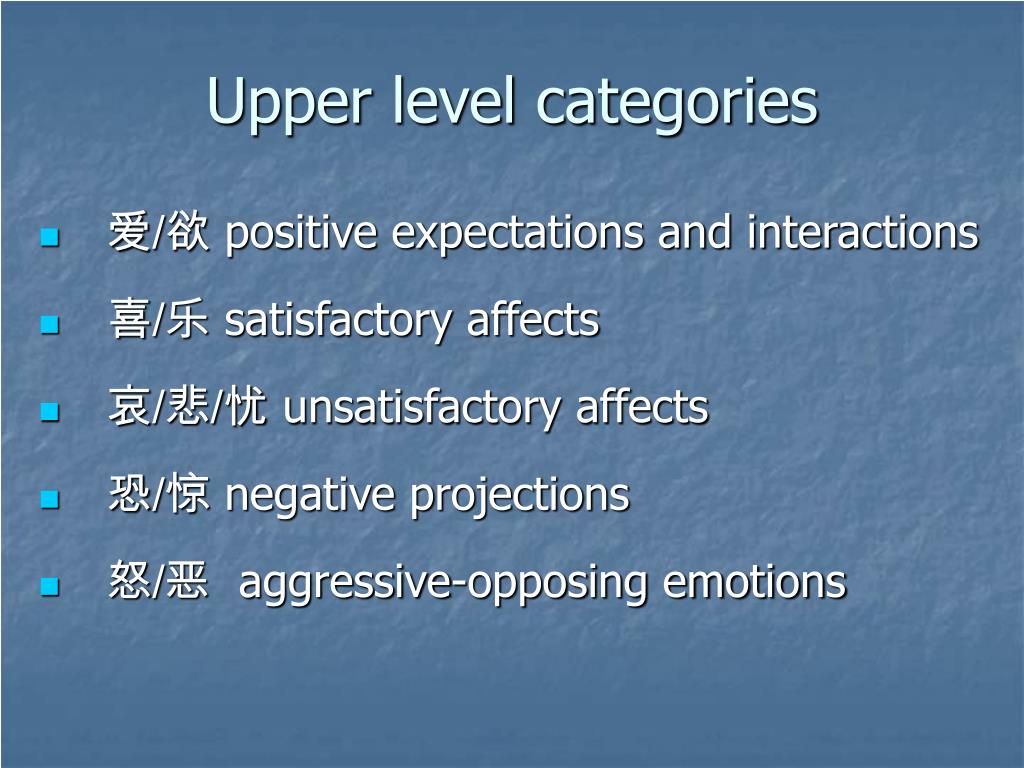 Upper level categories

- 爱/欲 positive expectations and interactions
- 喜/乐 satisfactory affects
- 哀/悲/忧 unsatisfactory affects
- 恐/惊 negative projections
- 怒/恶 aggressive-opposing emotions